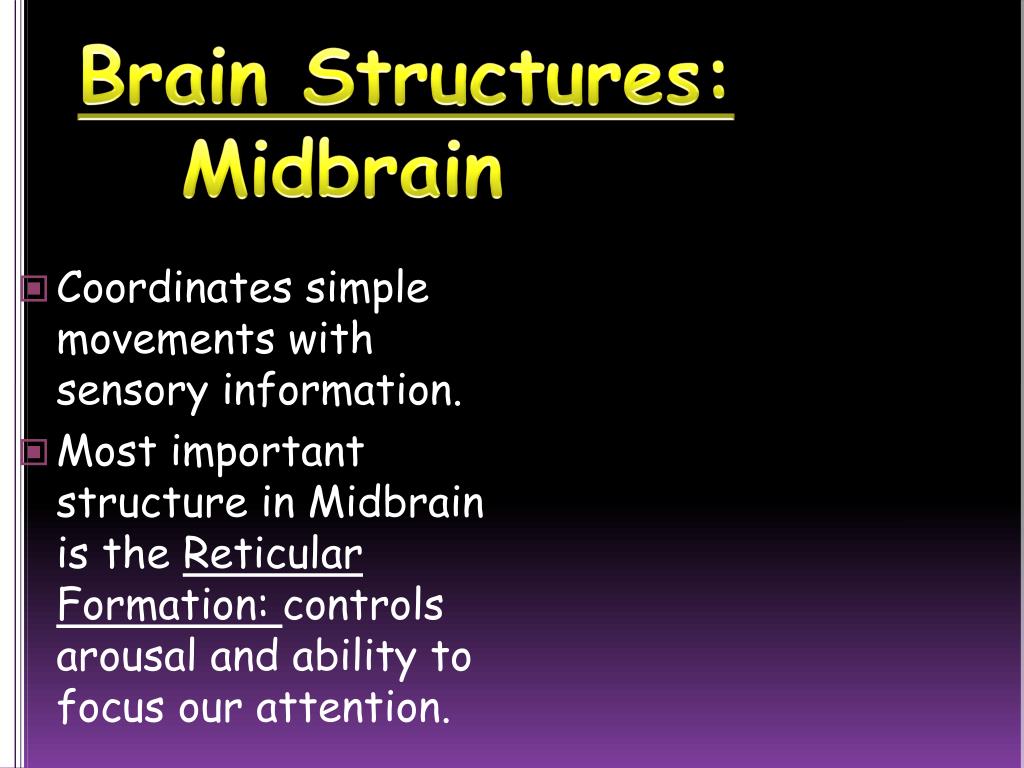 Brain Structures:
Midbrain

Coordinates simple movements with sensory information.

Most important structure in Midbrain is the Reticular Formation: controls arousal and ability to focus our attention.